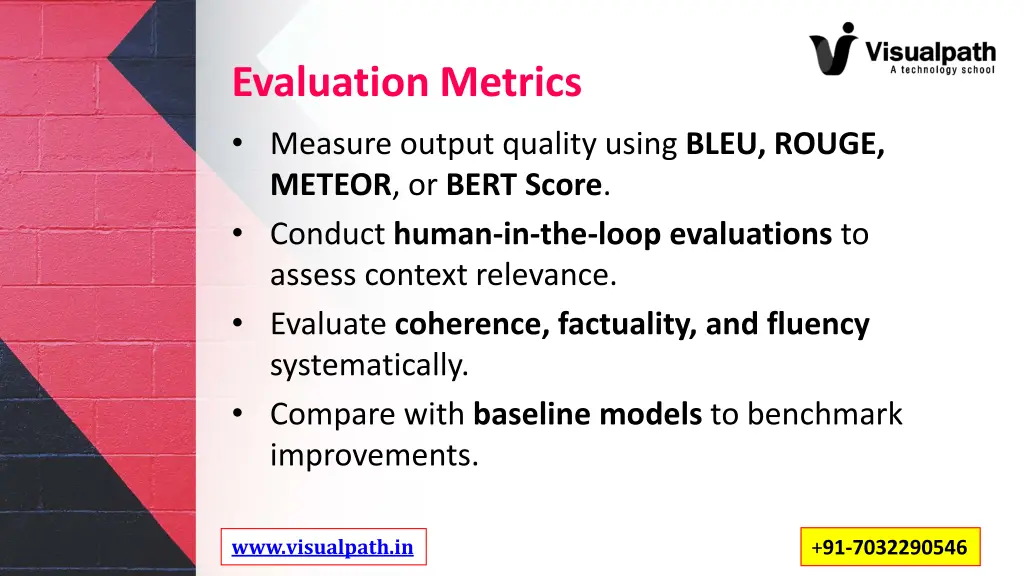 Visualpath
A technology school

Evaluation Metrics

• Measure output quality using BLEU, ROUGE, METEOR, or BERT Score.
• Conduct human-in-the-loop evaluations to assess context relevance.
• Evaluate coherence, factuality, and fluency systematically.
• Compare with baseline models to benchmark improvements.

www.visualpath.in

+91-7032290546